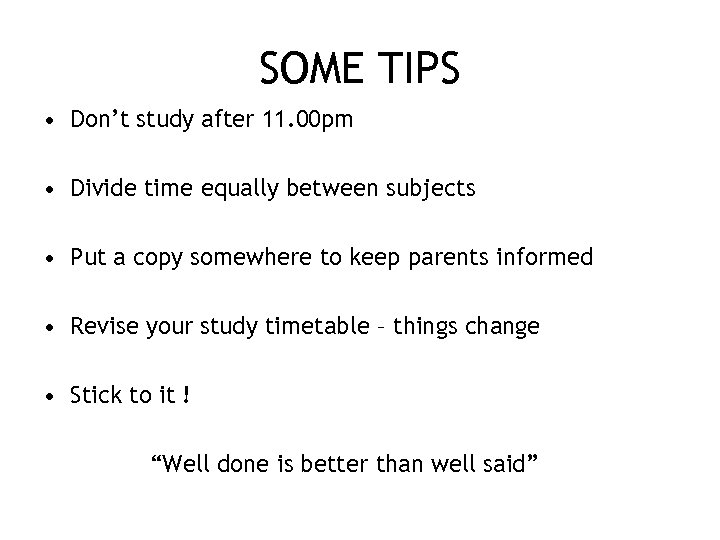 SOME TIPS

• Don’t study after 11.00pm

• Divide time equally between subjects

• Put a copy somewhere to keep parents informed

• Revise your study timetable – things change

• Stick to it !

“Well done is better than well said”